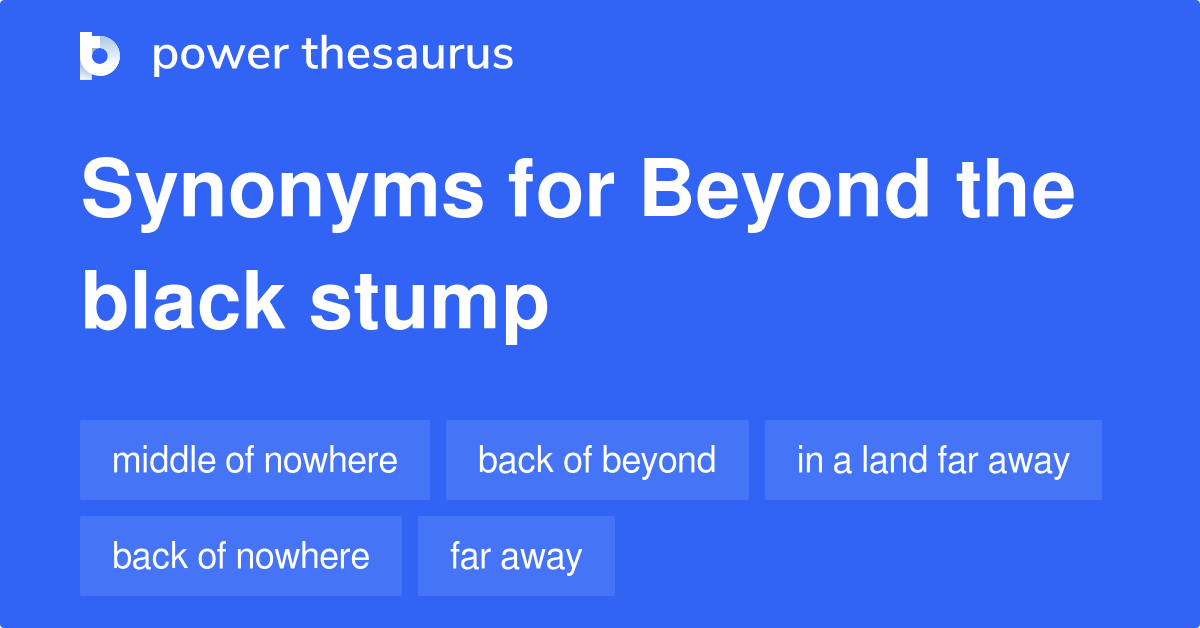 power thesaurus

Synonyms for Beyond the black stump

middle of nowhere
back of beyond
in a land far away
back of nowhere
far away